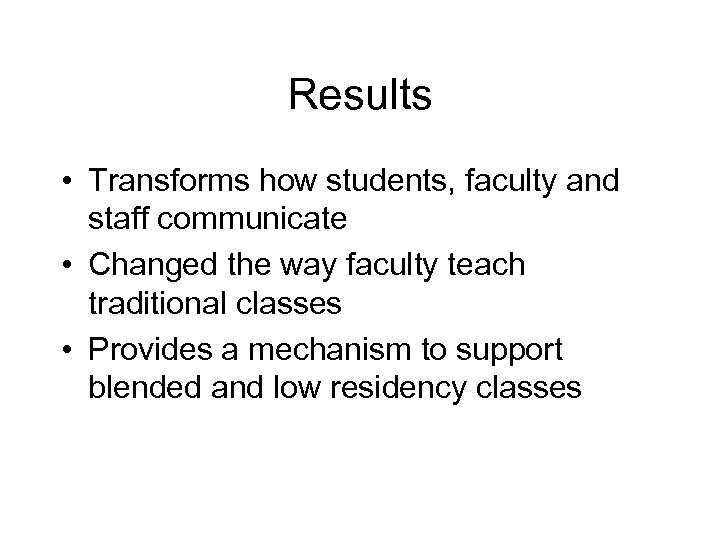 Results

• Transforms how students, faculty and staff communicate
• Changed the way faculty teach traditional classes
• Provides a mechanism to support blended and low residency classes